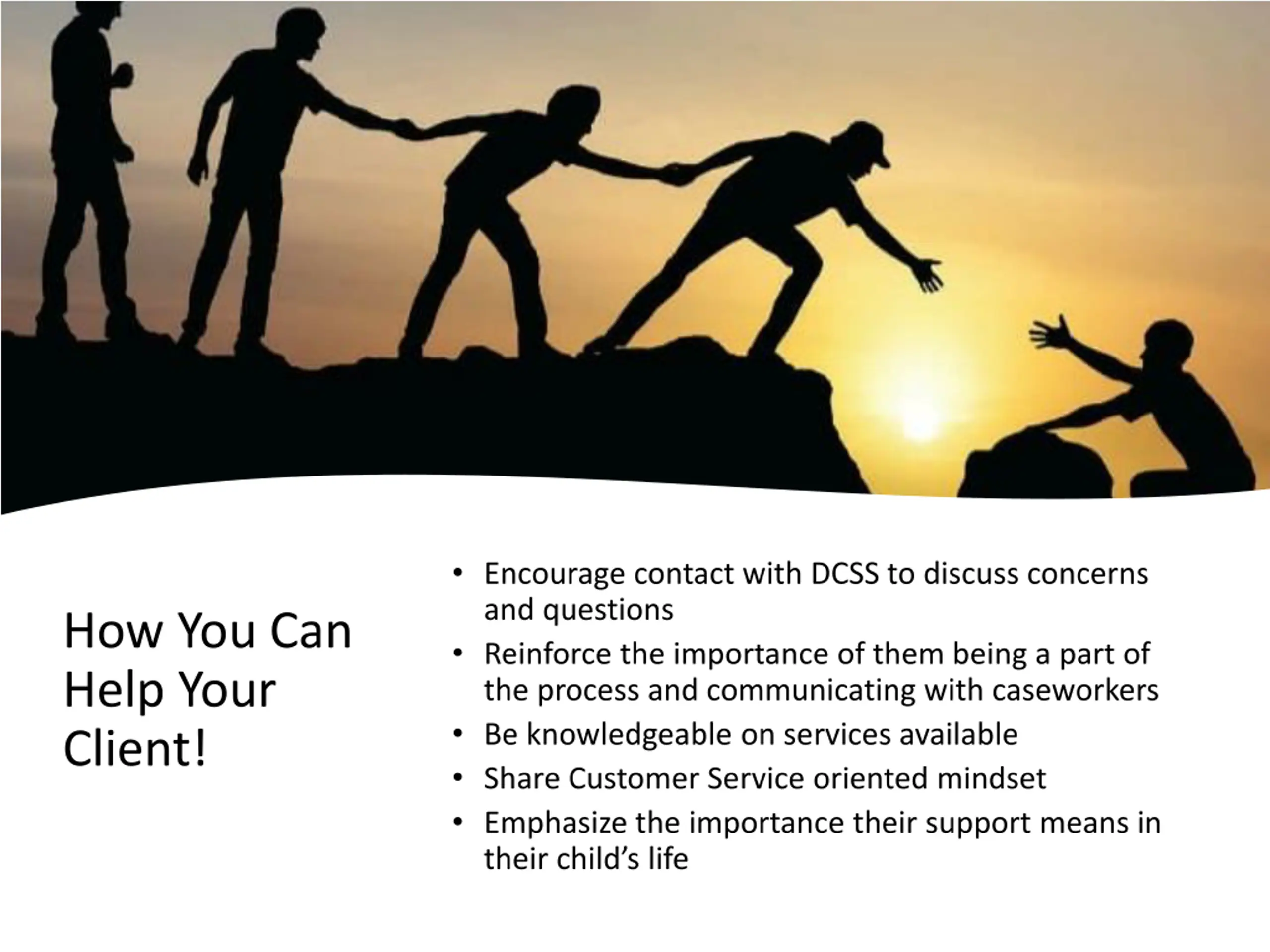 How You Can Help Your Client!

• Encourage contact with DCSS to discuss concerns and questions
• Reinforce the importance of them being a part of the process and communicating with caseworkers
• Be knowledgeable on services available
• Share Customer Service oriented mindset
• Emphasize the importance their support means in their child's life